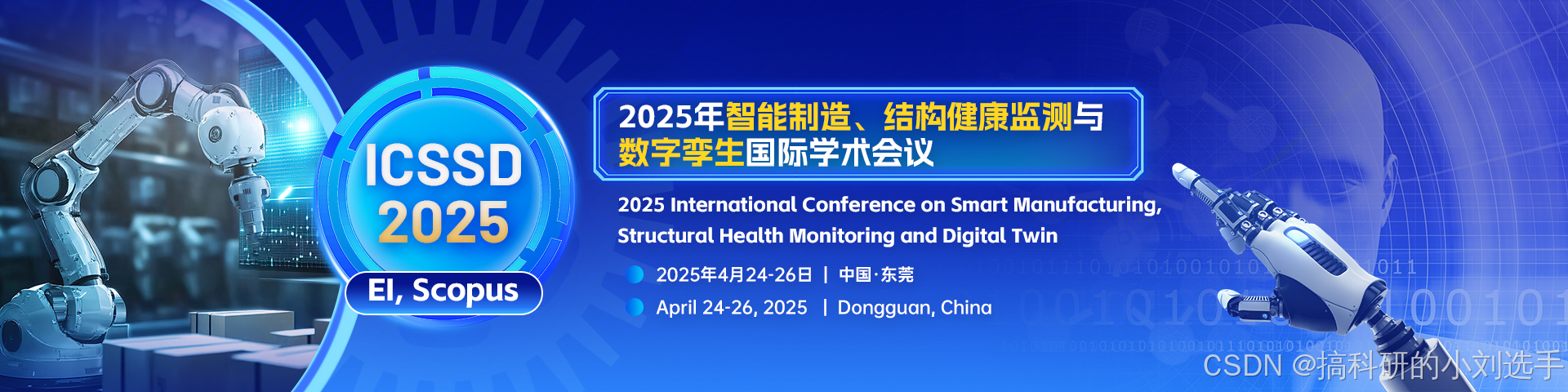 ICSSD 2025

EI, Scopus

2025年智能制造、结构健康监测与数字孪生国际学术会议

2025 International Conference on Smart Manufacturing, Structural Health Monitoring and Digital Twin

2025年4月24-26日 | 中国·东莞

April 24-26, 2025 | Dongguan, China

CSDN @搞科研的小刘选手